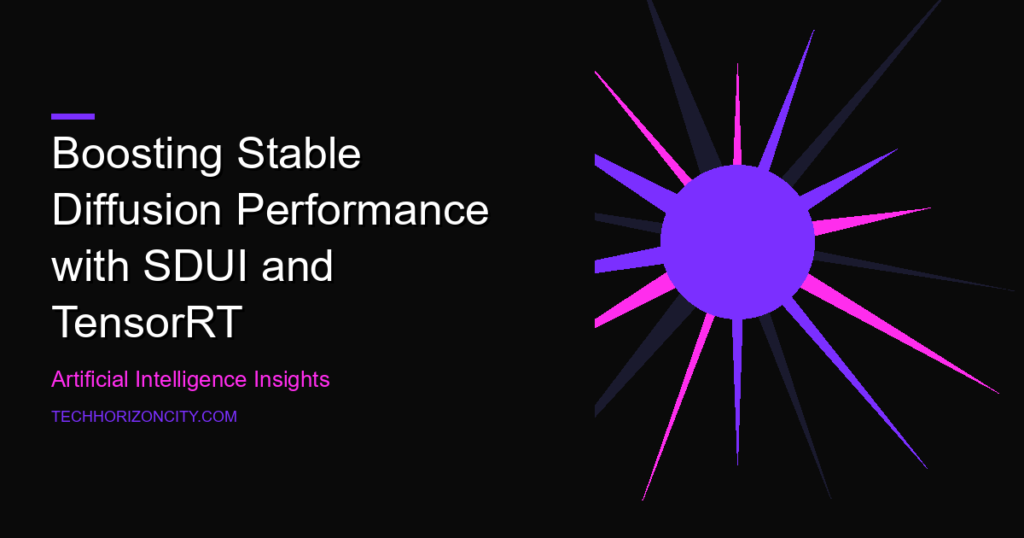 Boosting Stable Diffusion Performance with SDUI and TensorRT

Artificial Intelligence Insights

TECHHORIZONCITY.COM